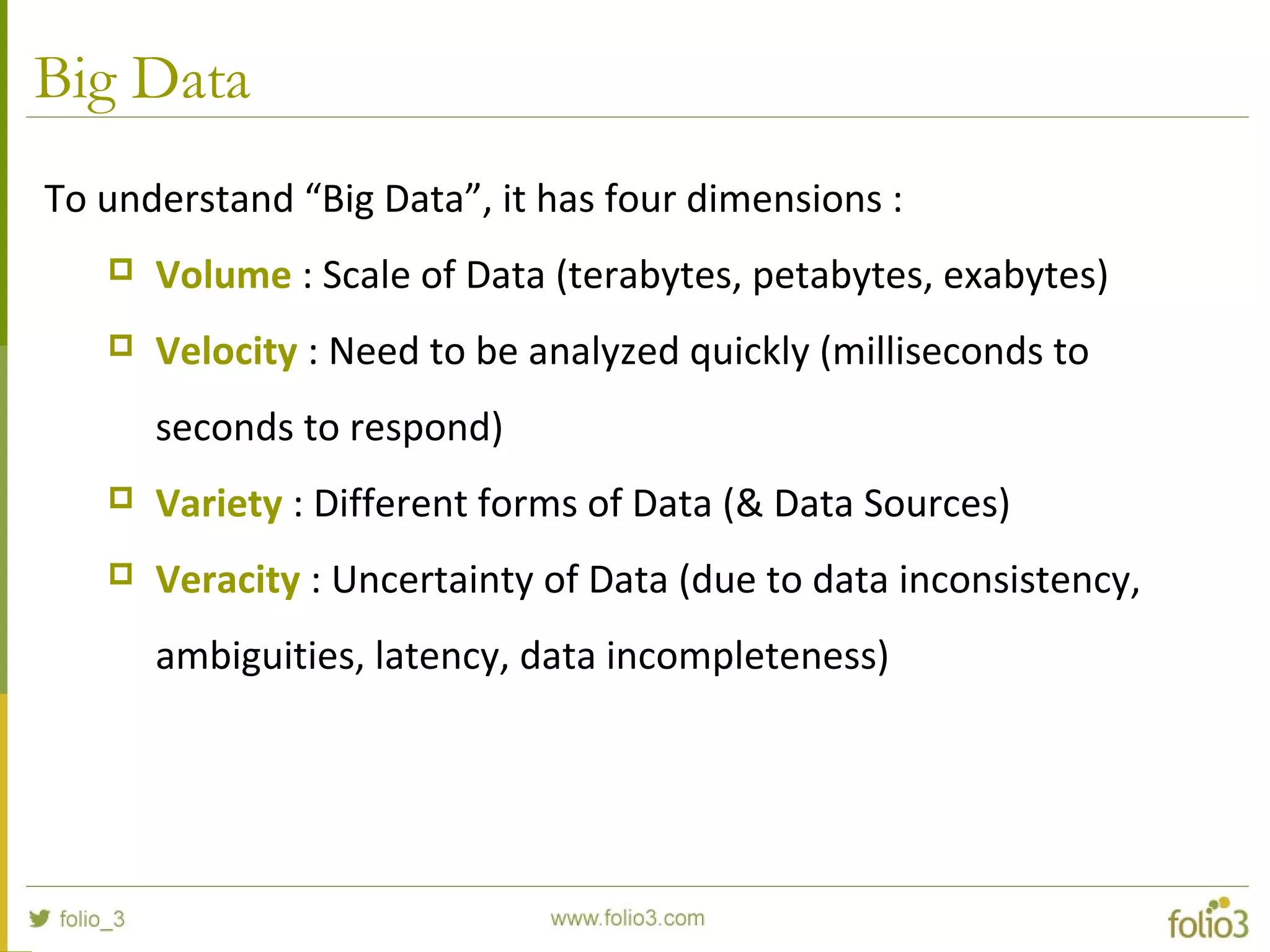 Big Data

To understand “Big Data”, it has four dimensions :

Volume : Scale of Data (terabytes, petabytes, exabytes)

Velocity : Need to be analyzed quickly (milliseconds to seconds to respond)

Variety : Different forms of Data (& Data Sources)

Veracity : Uncertainty of Data (due to data inconsistency, ambiguities, latency, data incompleteness)

folio_3

www.folio3.com

folio3